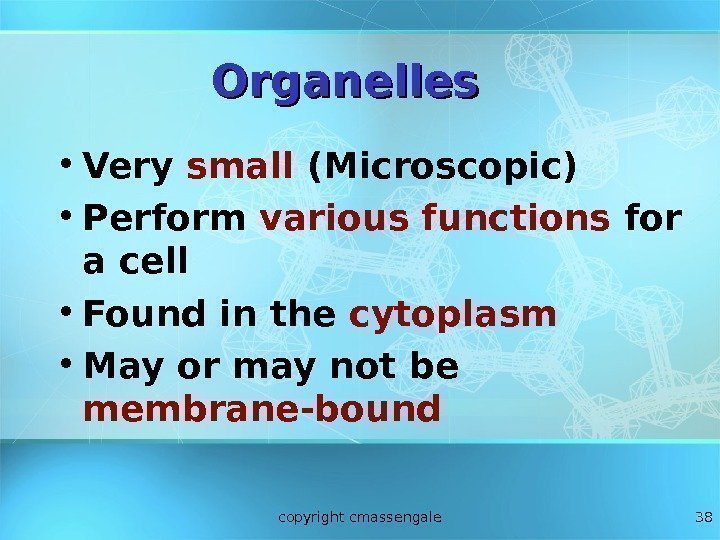 Organelles

• Very small (Microscopic)
• Perform various functions for a cell
• Found in the cytoplasm
• May or may not be membrane-bound

copyright cmassengale

38